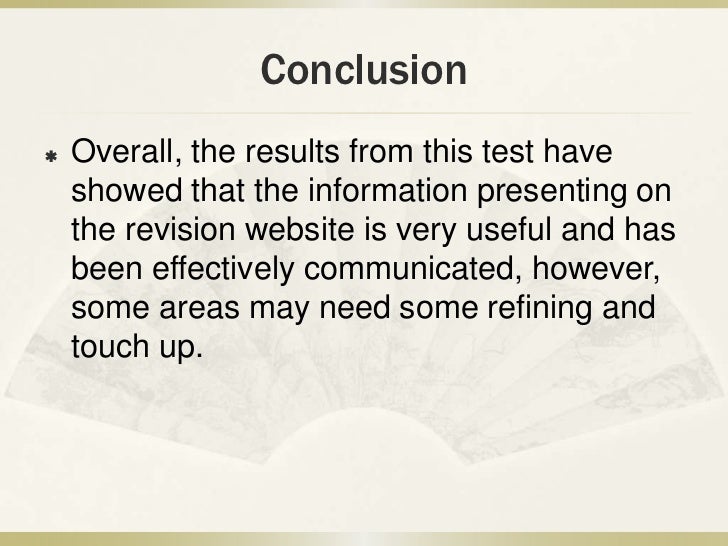 Conclusion

Overall, the results from this test have showed that the information presenting on the revision website is very useful and has been effectively communicated, however, some areas may need some refining and touch up.